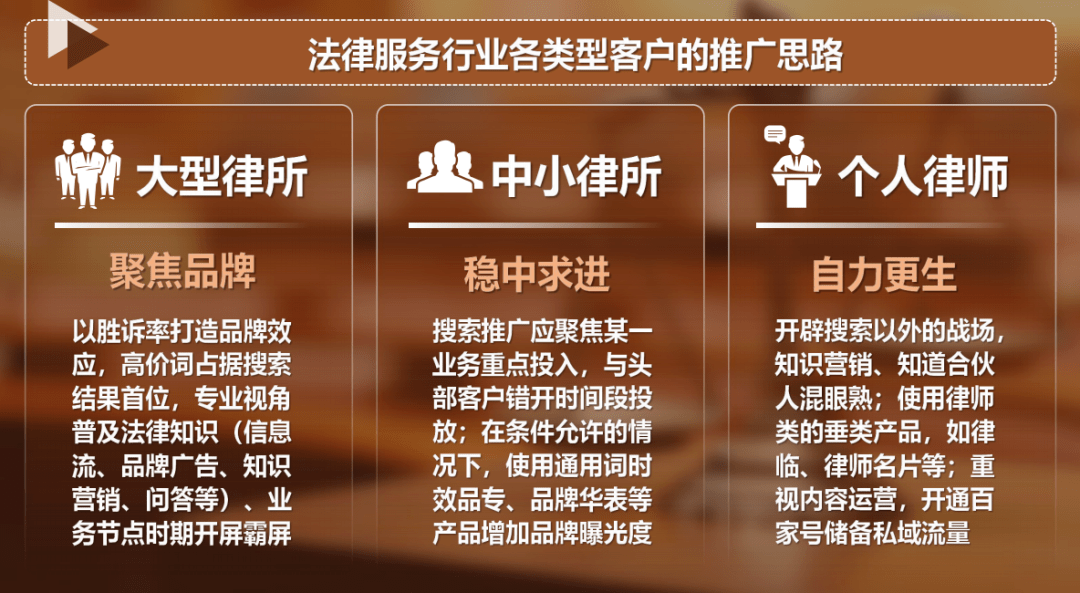 法律服务行业各类型客户的推广思路

大型律所

聚焦品牌

以胜诉率打造品牌效应，高价词占据搜索结果首位，专业视角普及法律知识（信息流、品牌广告、知识营销、问答等）、业务节点时期开屏霸屏

中小律所

稳中求进

搜索推广应聚焦某一业务重点投入，与头部客户错开时间段投放；在条件允许的情况下，使用通用词时效品专、品牌华表等产品增加品牌曝光度

个人律师

自力更生

开辟搜索以外的战场，知识营销、知道合伙人混眼熟；使用律师类的垂类产品，如律临、律师名片等；重视内容运营，开通百家号储备私域流量